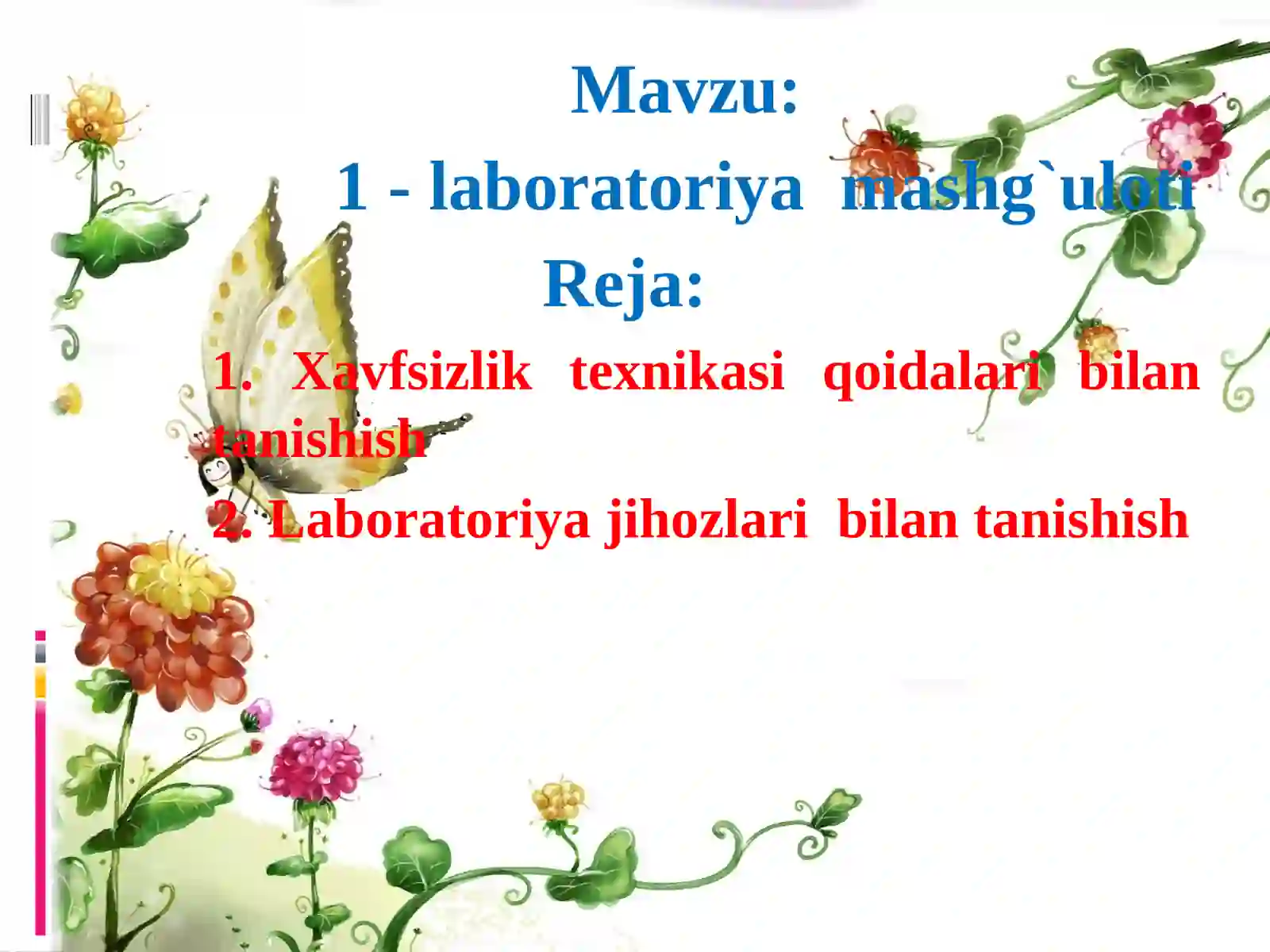 Mavzu:

1 - laboratoriya mashg`uloti

Reja:

1. Xavfsizlik texnikasi qoidalari bilan tanishish

2. Laboratoriya jihozlari bilan tanishish